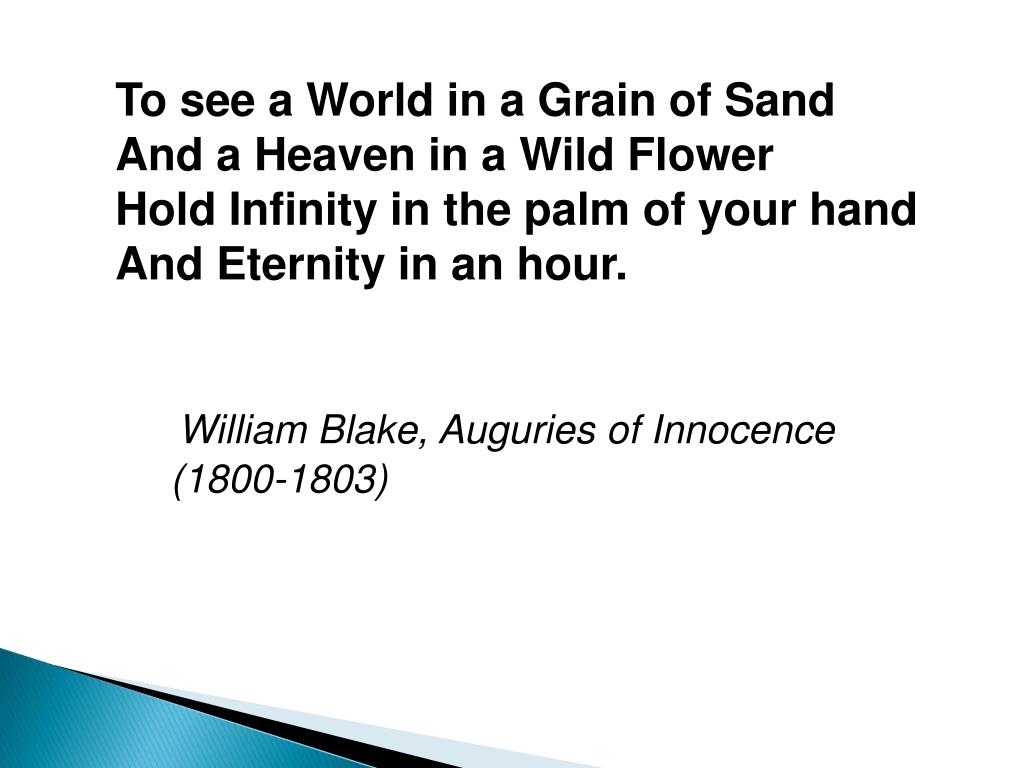 To see a World in a Grain of Sand
And a Heaven in a Wild Flower
Hold Infinity in the palm of your hand
And Eternity in an hour.

William Blake, Auguries of Innocence (1800-1803)